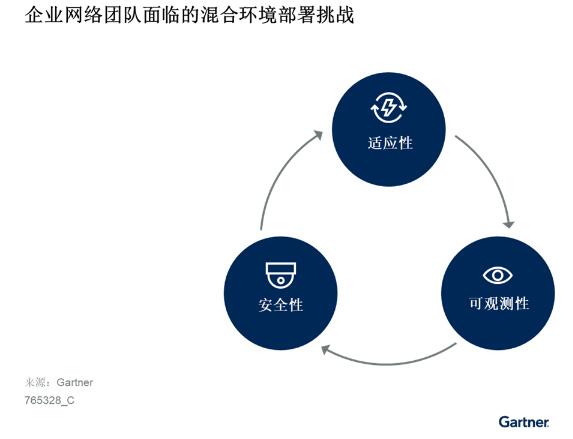 企业网络团队面临的混合环境部署挑战

适应性

可观测性

安全性

来源：Gartner
765328_C

Gartner